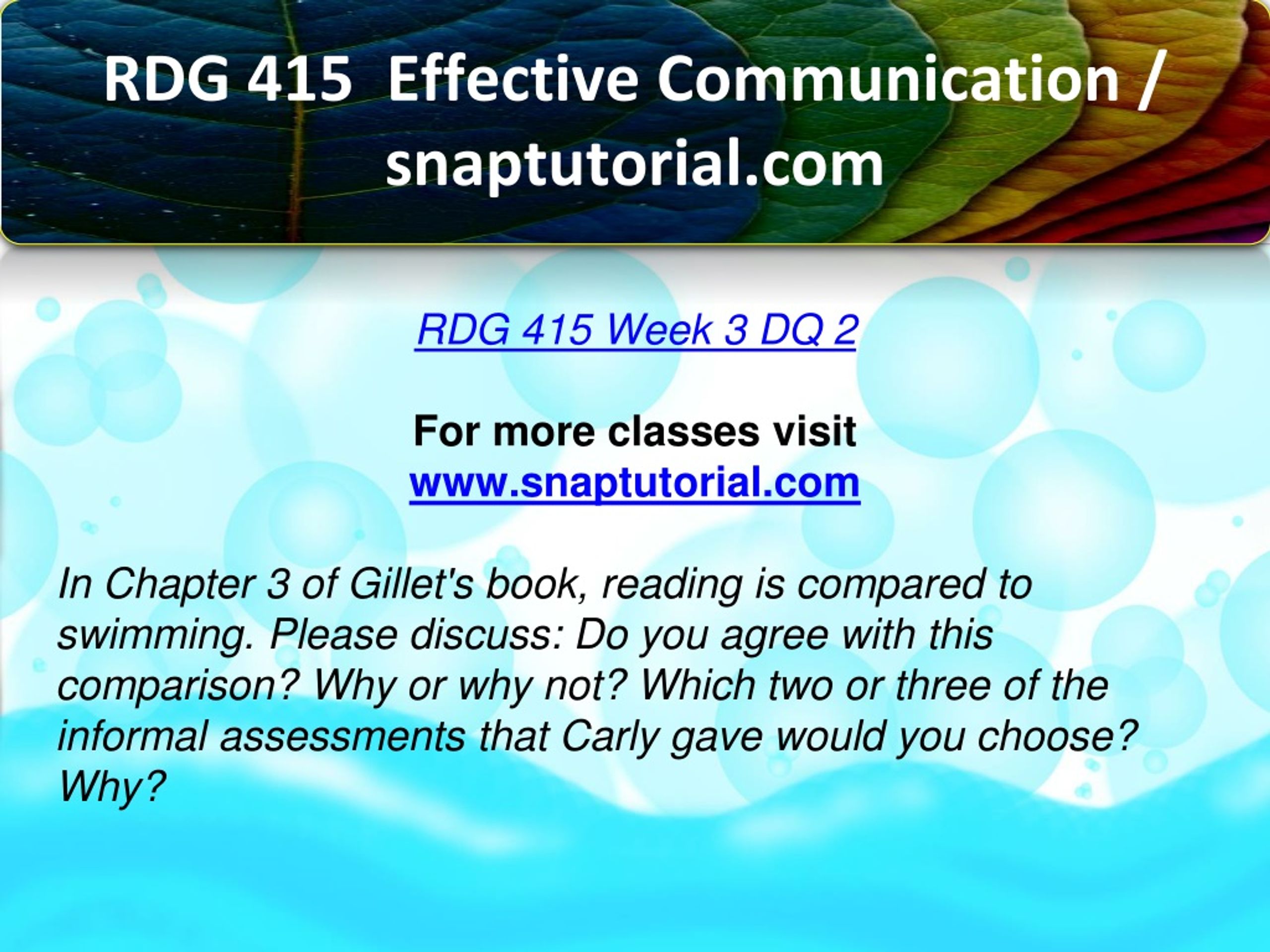 RDG 415 Effective Communication / snaptutorial.com

RDG 415 Week 3 DQ 2

For more classes visit
www.snaptutorial.com

In Chapter 3 of Gillet's book, reading is compared to swimming. Please discuss: Do you agree with this comparison? Why or why not? Which two or three of the informal assessments that Carly gave would you choose? Why?